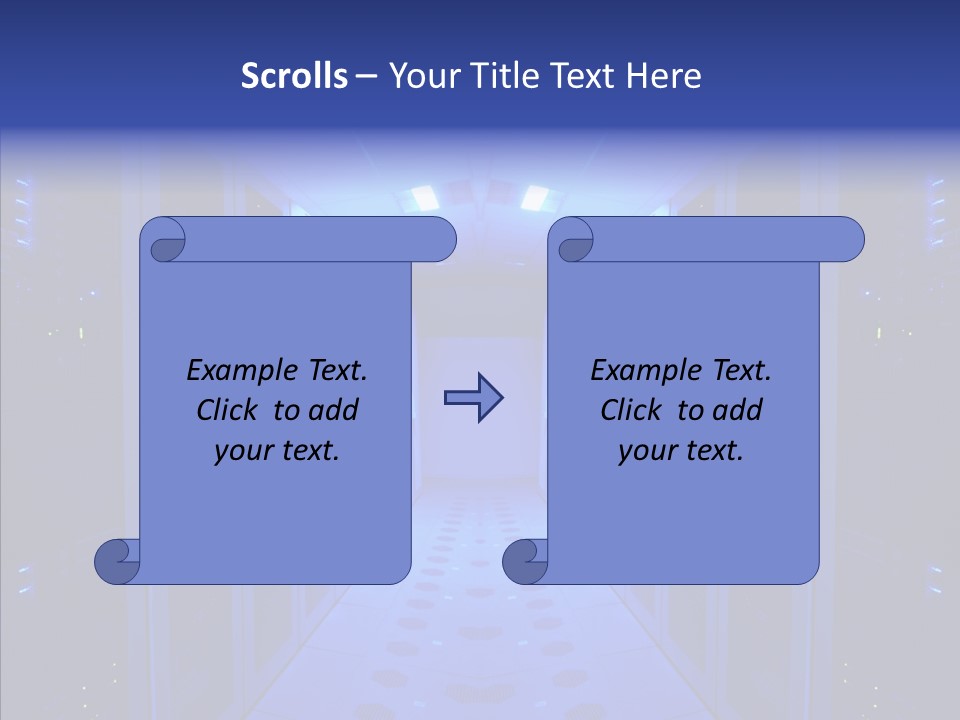 Scrolls – Your Title Text Here

Example Text. Click to add your text.

Example Text. Click to add your text.